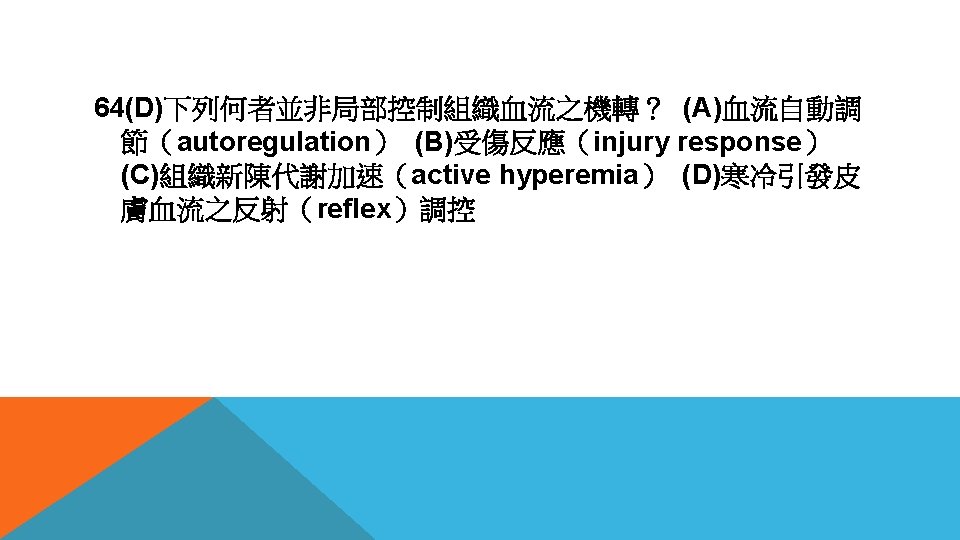 64(D)下列何者並非局部控制組織血流之機轉？ (A)血流自動調節（autoregulation） (B)受傷反應（injury response） (C)組織新陳代謝加速（active hyperemia） (D)寒冷引發皮膚血流之反射（reflex）調控